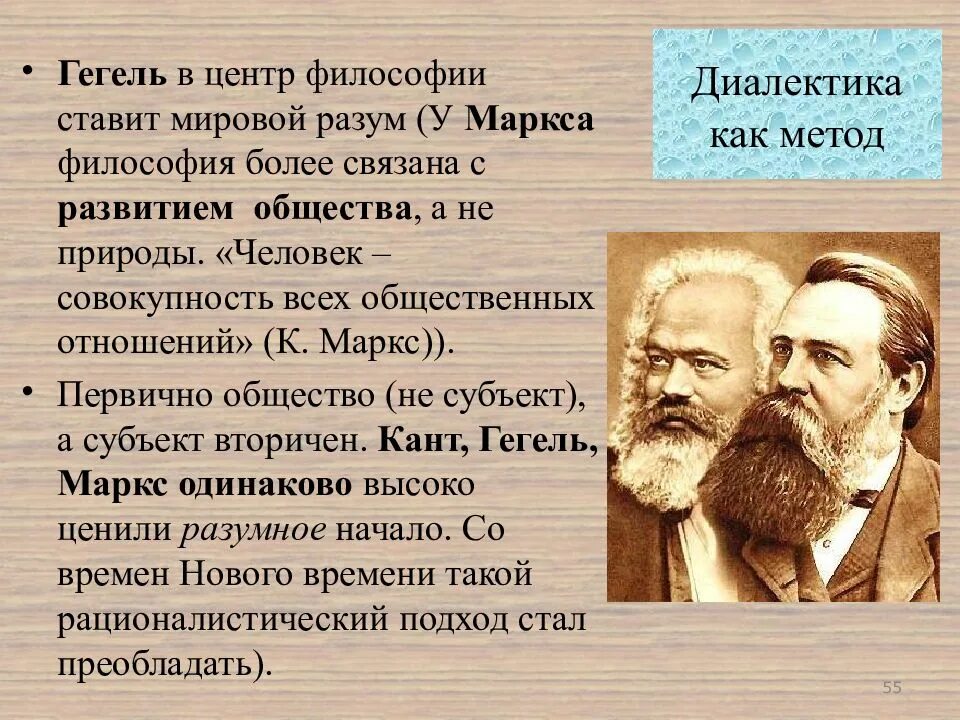 Диалектика как метод

• Гегель в центр философии ставит мировой разум (У Маркса философия более связана с развитием общества, а не природы. «Человек – совокупность всех общественных отношений» (К. Маркс)).

• Первично общество (не субъект), а субъект вторичен. Кант, Гегель, Маркс одинаково высоко ценили разумное начало. Со времен Нового времени такой рационалистический подход стал преобладать).

55